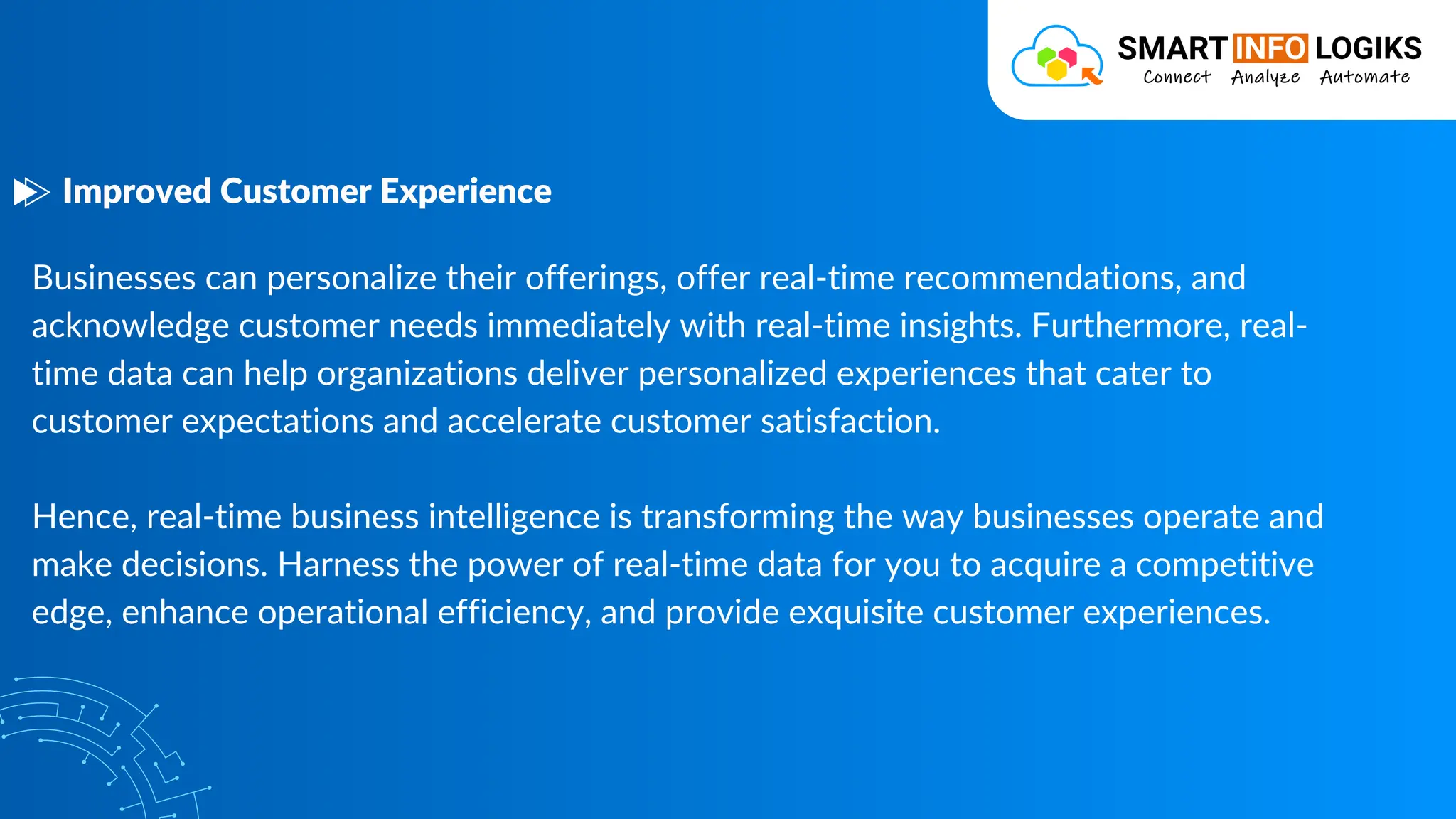 SMART INFO LOGIKS
Connect Analyze Automate

Improved Customer Experience

Businesses can personalize their offerings, offer real-time recommendations, and acknowledge customer needs immediately with real-time insights. Furthermore, real-time data can help organizations deliver personalized experiences that cater to customer expectations and accelerate customer satisfaction.

Hence, real-time business intelligence is transforming the way businesses operate and make decisions. Harness the power of real-time data for you to acquire a competitive edge, enhance operational efficiency, and provide exquisite customer experiences.